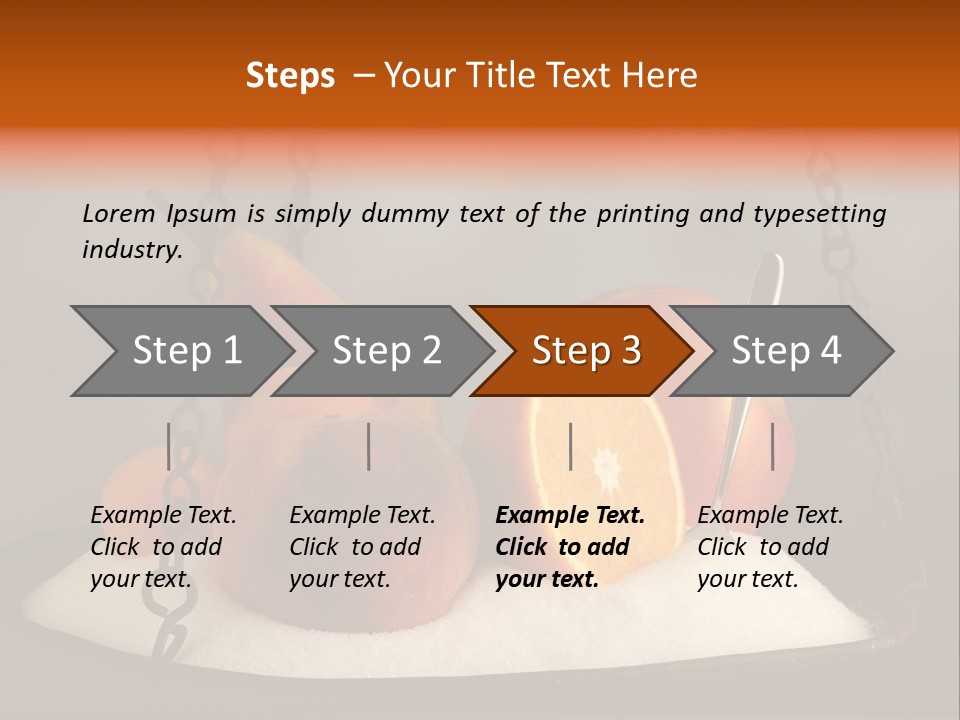 Steps – Your Title Text Here

Lorem Ipsum is simply dummy text of the printing and typesetting industry.

Step 1

Step 2

Step 3

Step 4

Example Text. Click to add your text.

Example Text. Click to add your text.

Example Text. Click to add your text.

Example Text. Click to add your text.